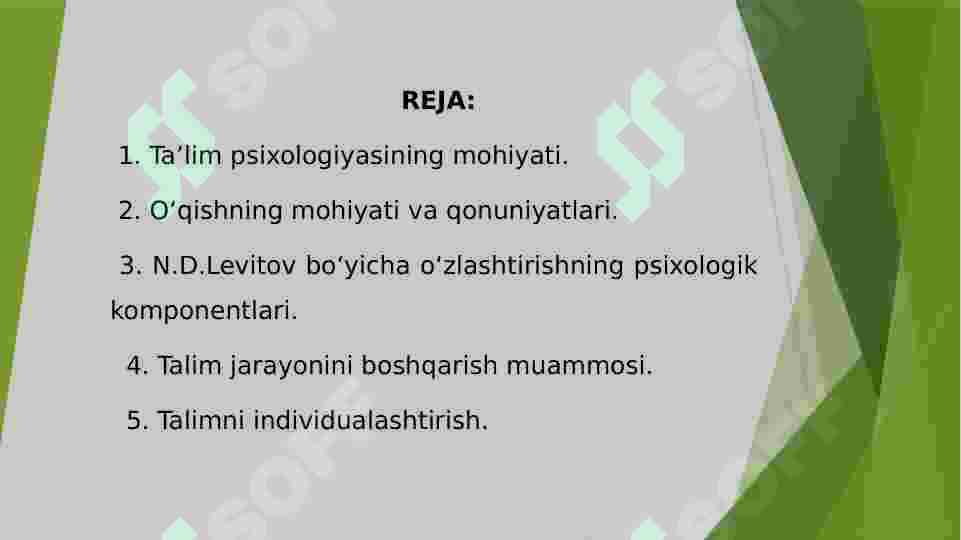 REJA:

1. Ta’lim psixologiyasining mohiyati.

2. O‘qishning mohiyati va qonuniyatlari.

3. N.D.Levitov bo‘yicha o‘zlashtirishning psixologik komponentlari.

4. Talim jarayonini boshqarish muammosi.

5. Talimni individualashtirish.